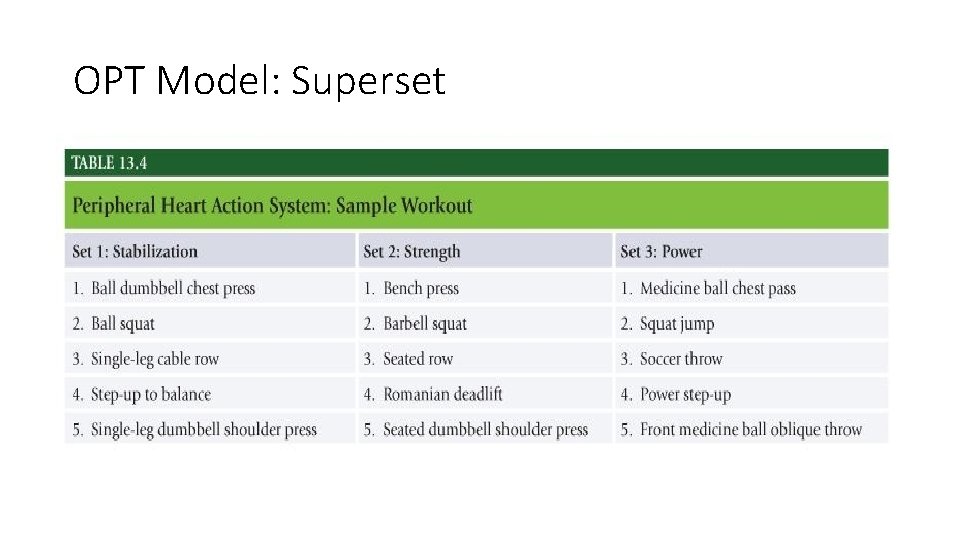 OPT Model: Superset

TABLE 13.4

Peripheral Heart Action System: Sample Workout

| Set 1: Stabilization | Set 2: Strength | Set 3: Power |
|---|---|---|
| 1. Ball dumbbell chest press | 1. Bench press | 1. Medicine ball chest pass |
| 2. Ball squat | 2. Barbell squat | 2. Squat jump |
| 3. Single-leg cable row | 3. Seated row | 3. Soccer throw |
| 4. Step-up to balance | 4. Romanian deadlift | 4. Power step-up |
| 5. Single-leg dumbbell shoulder press | 5. Seated dumbbell shoulder press | 5. Front medicine ball oblique throw |